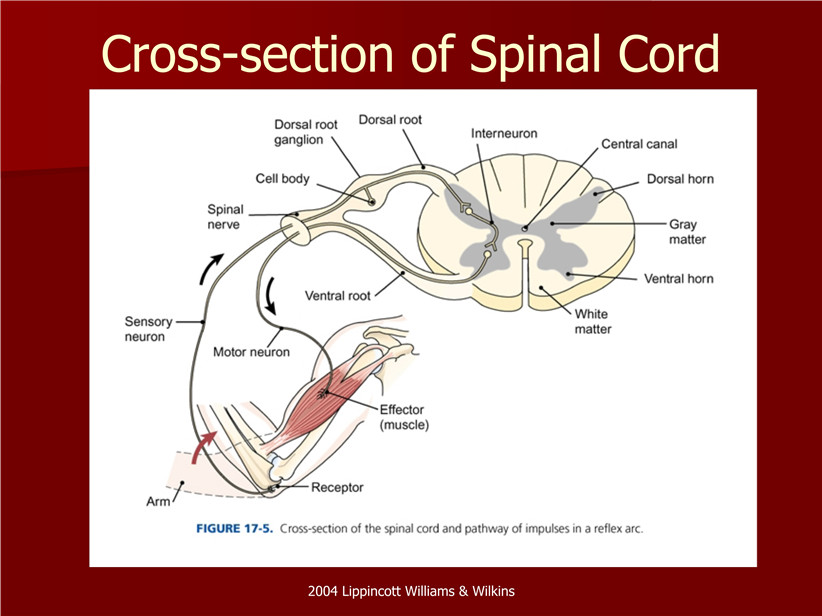 Cross-section of Spinal Cord

Dorsal root ganglion

Dorsal root

Interneuron

Central canal

Dorsal horn

Cell body

Spinal nerve

Gray matter

Ventral horn

Ventral root

White matter

Sensory neuron

Motor neuron

Effector (muscle)

Receptor

Arm

FIGURE 17-5. Cross-section of the spinal cord and pathway of impulses in a reflex arc.

2004 Lippincott Williams & Wilkins